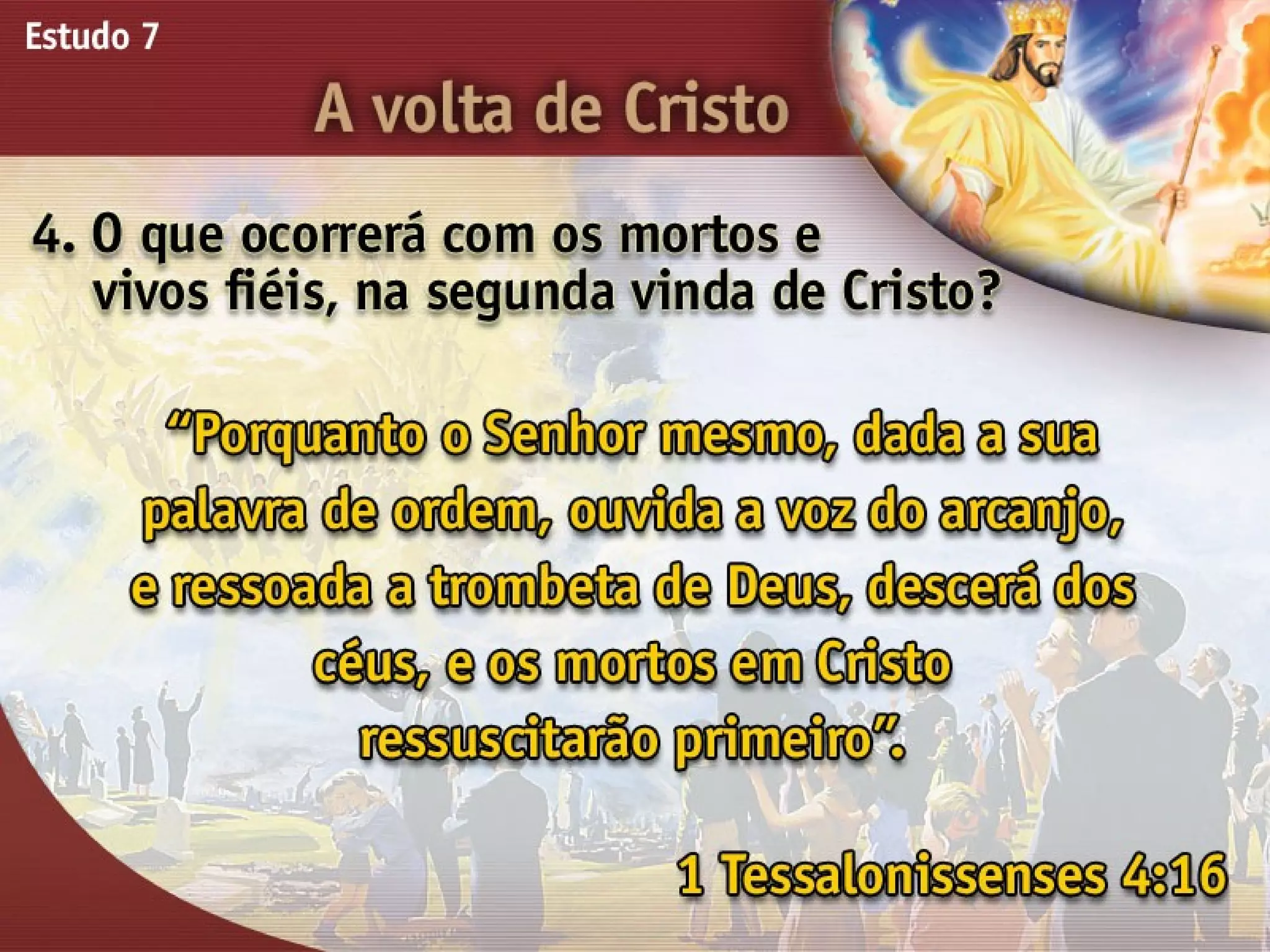 Estudo 7

A volta de Cristo

4. O que ocorrerá com os mortos e vivos fiéis, na segunda vinda de Cristo?

“Porquanto o Senhor mesmo, dada a sua palavra de ordem, ouvida a voz do arcanjo, e ressoada a trombeta de Deus, descerá dos céus, e os mortos em Cristo ressuscitarão primeiro”.

1 Tessalonissenses 4:16